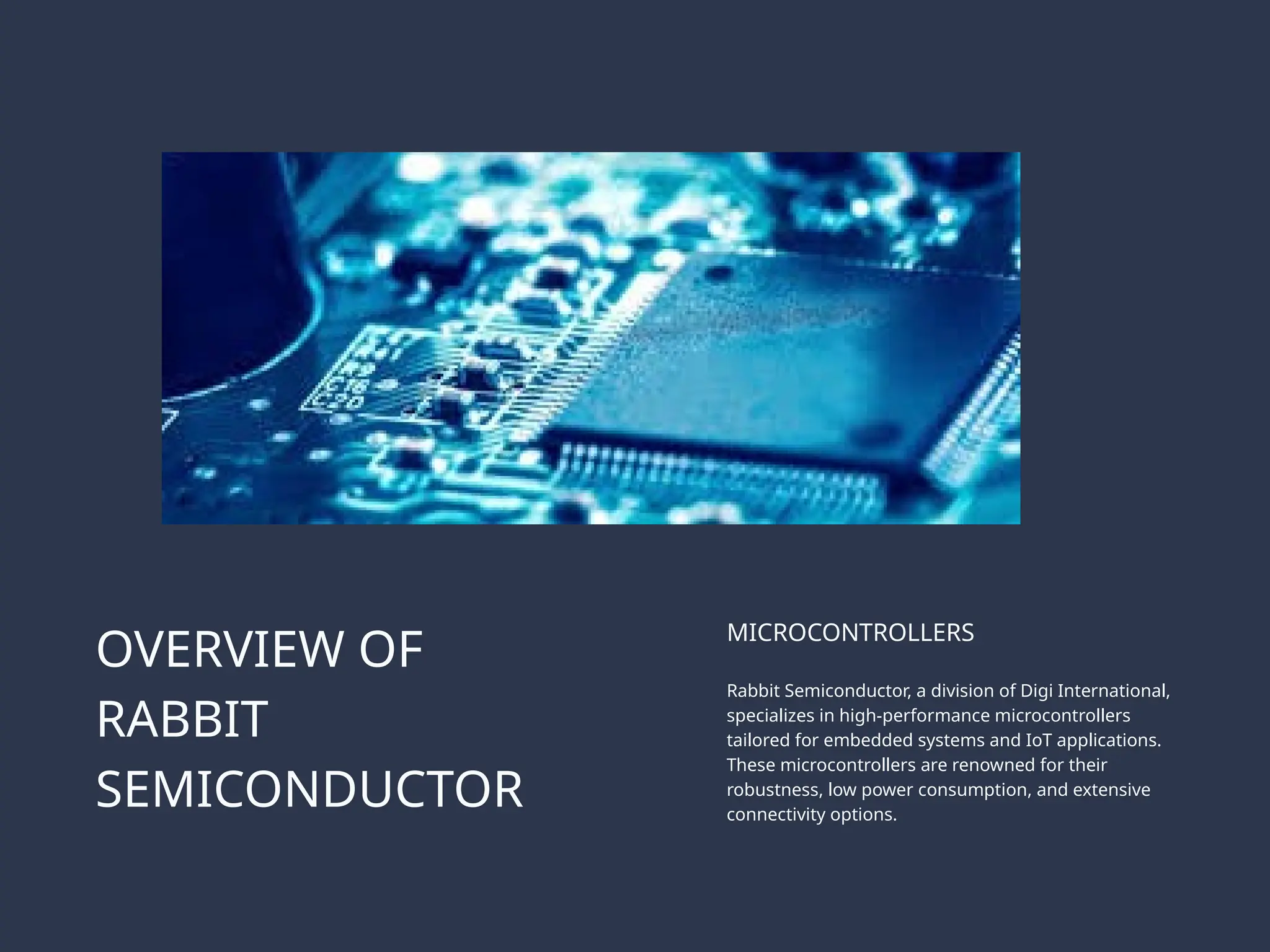 OVERVIEW OF RABBIT SEMICONDUCTOR

MICROCONTROLLERS

Rabbit Semiconductor, a division of Digi International, specializes in high-performance microcontrollers tailored for embedded systems and IoT applications. These microcontrollers are renowned for their robustness, low power consumption, and extensive connectivity options.